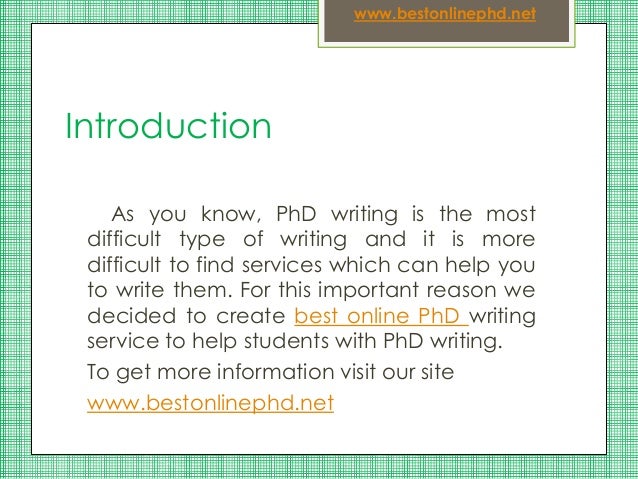 www.bestonlinephd.net

Introduction

As you know, PhD writing is the most difficult type of writing and it is more difficult to find services which can help you to write them. For this important reason we decided to create best online PhD writing service to help students with PhD writing.

To get more information visit our site

www.bestonlinephd.net